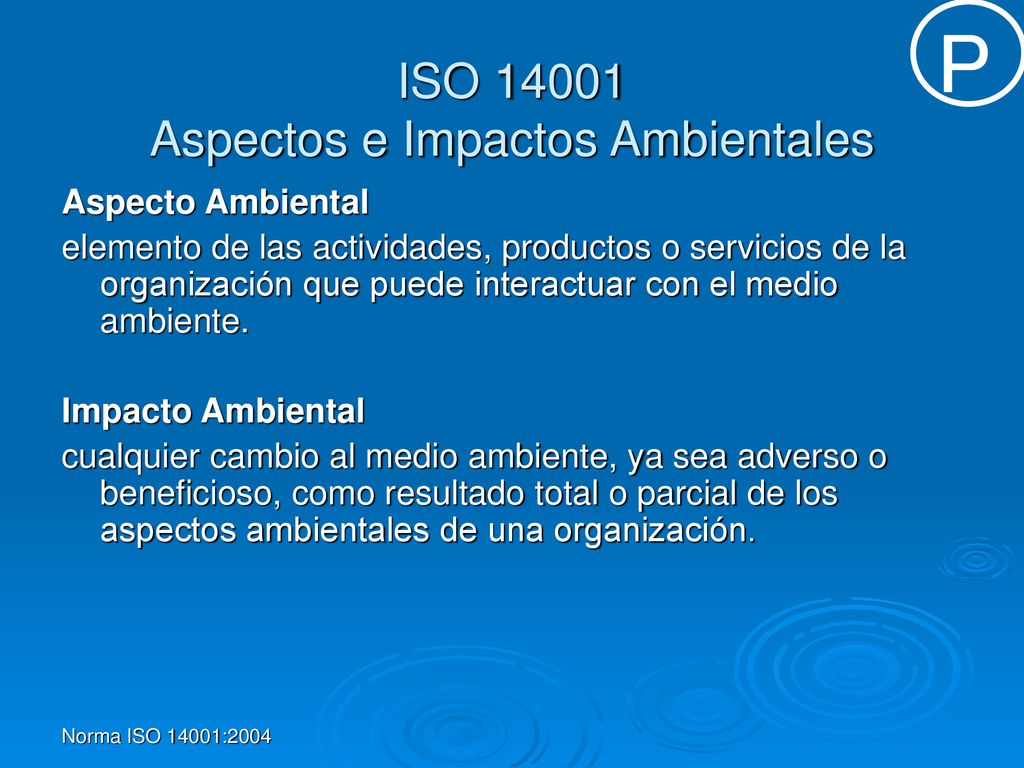 P

ISO 14001
Aspectos e Impactos Ambientales

Aspecto Ambiental
elemento de las actividades, productos o servicios de la organización que puede interactuar con el medio ambiente.

Impacto Ambiental
cualquier cambio al medio ambiente, ya sea adverso o beneficioso, como resultado total o parcial de los aspectos ambientales de una organización.

Norma ISO 14001:2004